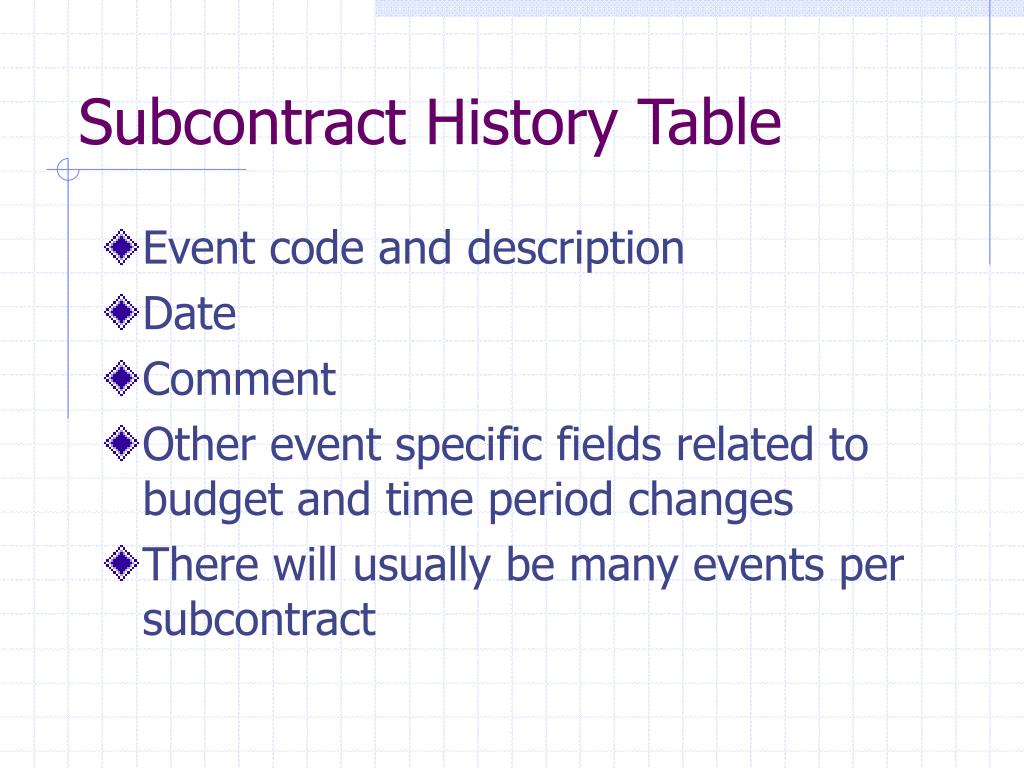 Subcontract History Table

Event code and description

Date

Comment

Other event specific fields related to budget and time period changes

There will usually be many events per subcontract